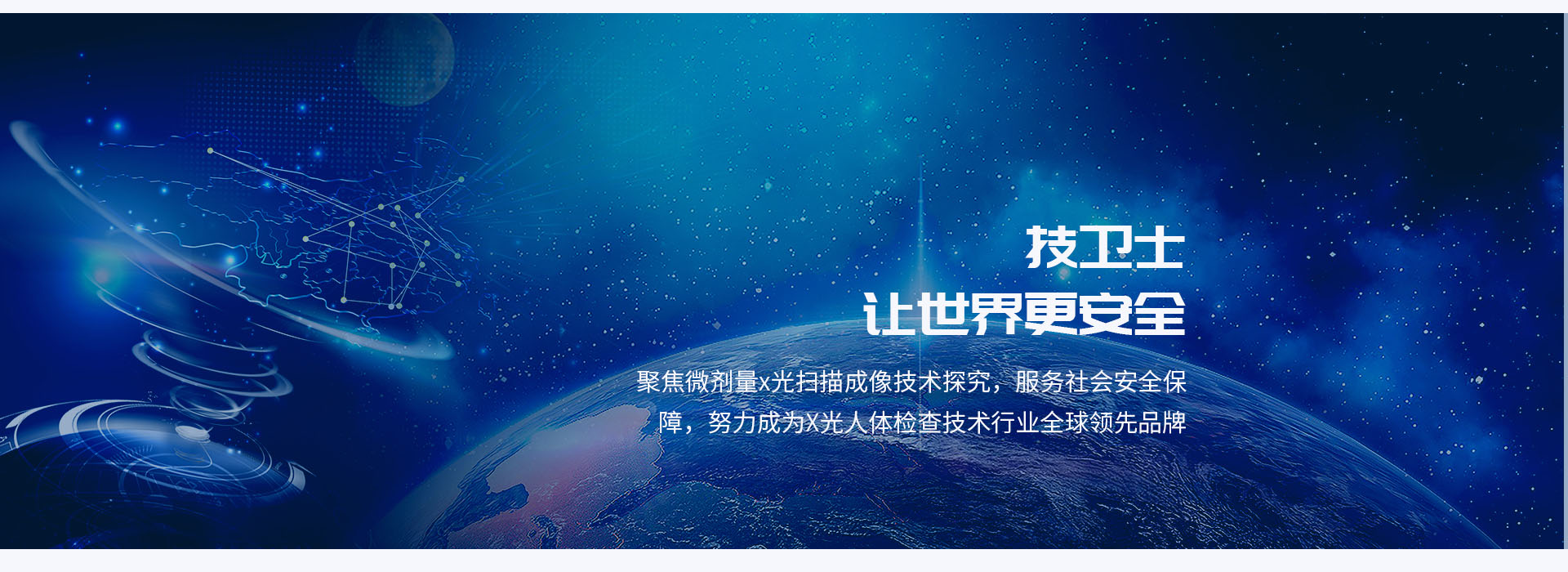 技卫士
让世界更安全

聚焦微剂量x光扫描成像技术探究，服务社会安全保障，努力成为X光人体检查技术行业全球领先品牌